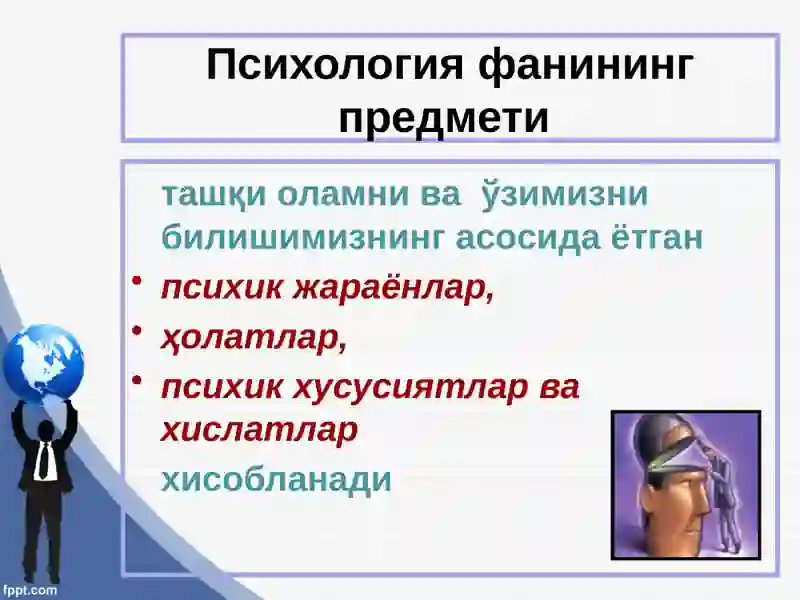 Психология фанининг предмети

ташқи оламни ва ўзимизни билишимизнинг асосида ётган

• психик жараёнлар,
• ҳолатлар,
• психик хусусиятлар ва хислатлар

хисобланади

fppt.com